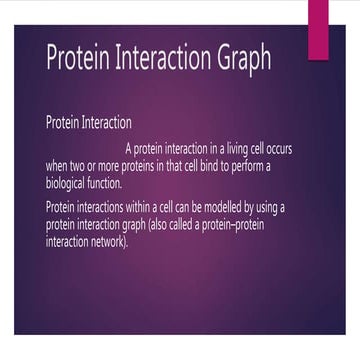 Protein Interaction Graph

Protein Interaction

A protein interaction in a living cell occurs when two or more proteins in that cell bind to perform a biological function.

Protein interactions within a cell can be modelled by using a protein interaction graph (also called a protein–protein interaction network).